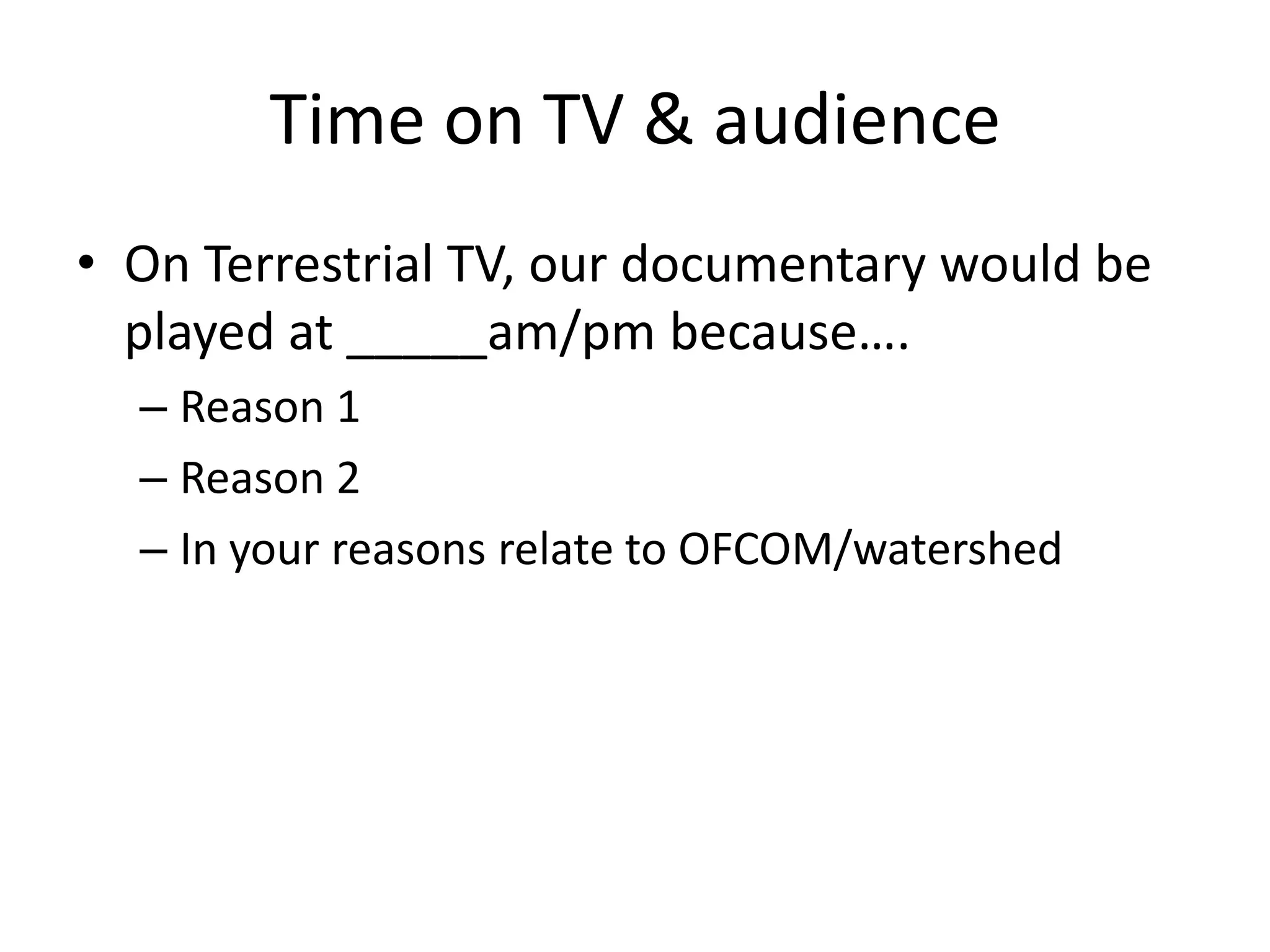 Time on TV & audience

• On Terrestrial TV, our documentary would be played at _____am/pm because….
  – Reason 1
  – Reason 2
  – In your reasons relate to OFCOM/watershed